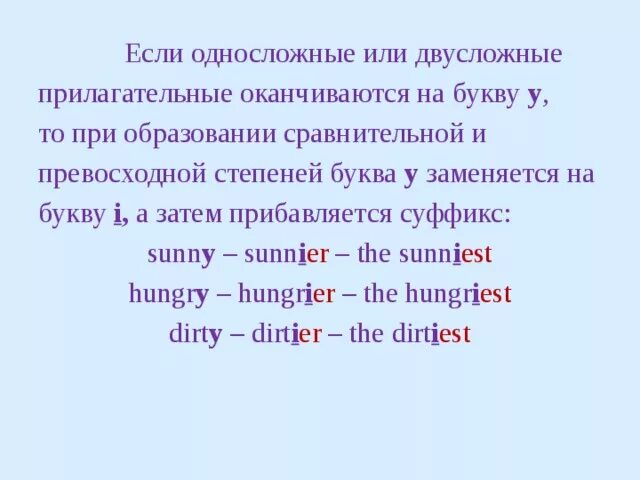 Если односложные или двусложные прилагательные оканчиваются на букву y, то при образовании сравнительной и превосходной степеней буква y заменяется на букву i, а затем прибавляется суффикс:

sunny – sunnier – the sunniest
hungry – hungrier – the hungriest
dirty – dirtier – the dirtiest